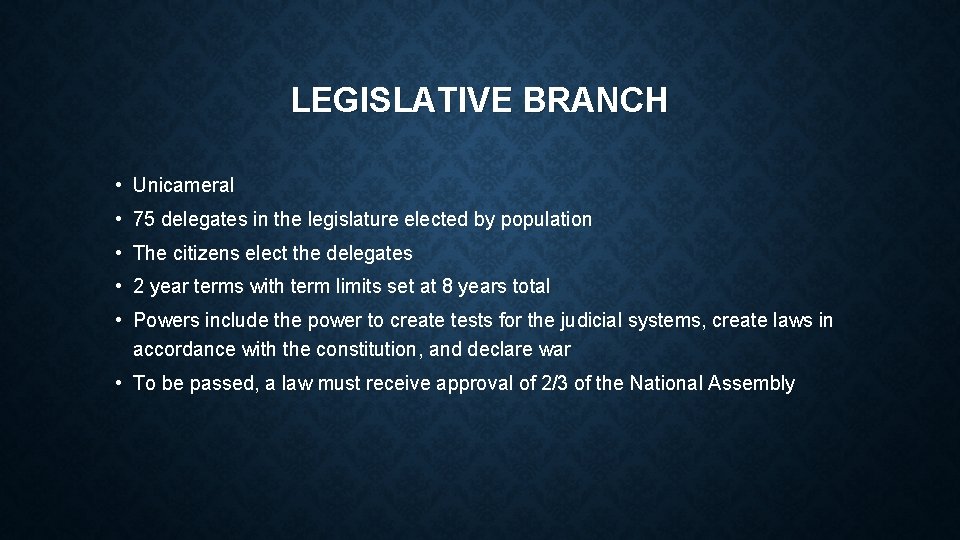 LEGISLATIVE BRANCH

• Unicameral
• 75 delegates in the legislature elected by population
• The citizens elect the delegates
• 2 year terms with term limits set at 8 years total
• Powers include the power to create tests for the judicial systems, create laws in accordance with the constitution, and declare war
• To be passed, a law must receive approval of 2/3 of the National Assembly